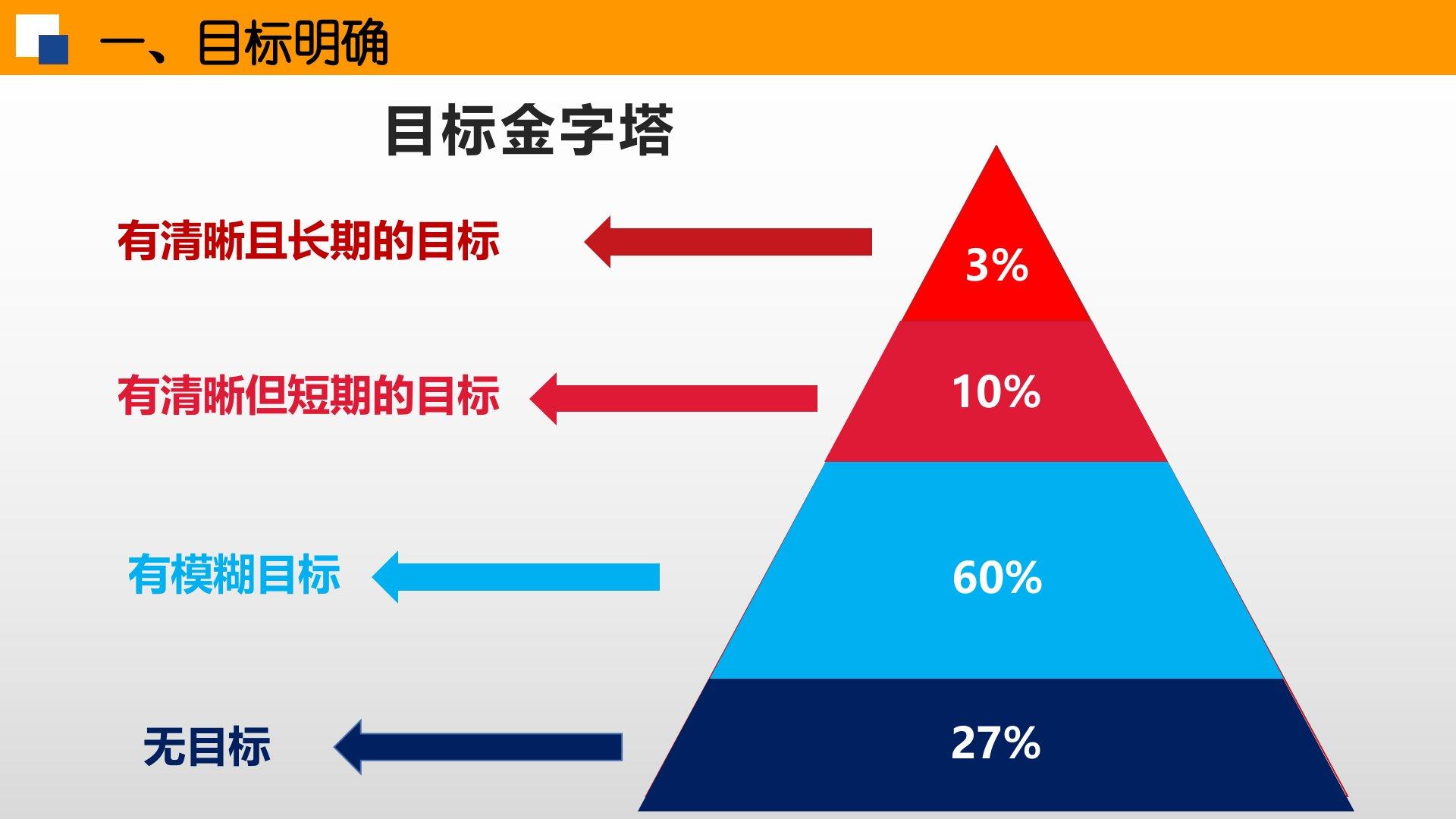 一、目标明确

目标金字塔

有清晰且长期的目标

3%

有清晰但短期的目标

10%

有模糊目标

60%

无目标

27%